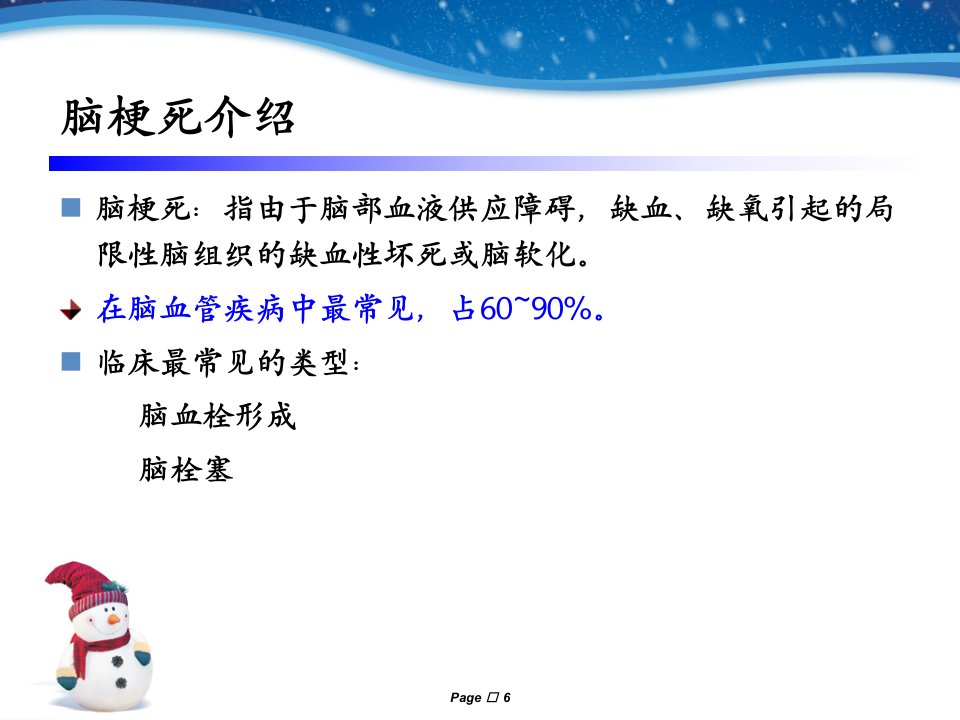 脑梗死介绍

脑梗死：指由于脑部血液供应障碍，缺血、缺氧引起的局限性脑组织的缺血性坏死或脑软化。

在脑血管疾病中最常见，占60~90%。

临床最常见的类型：

脑血栓形成

脑栓塞

Page □ 6